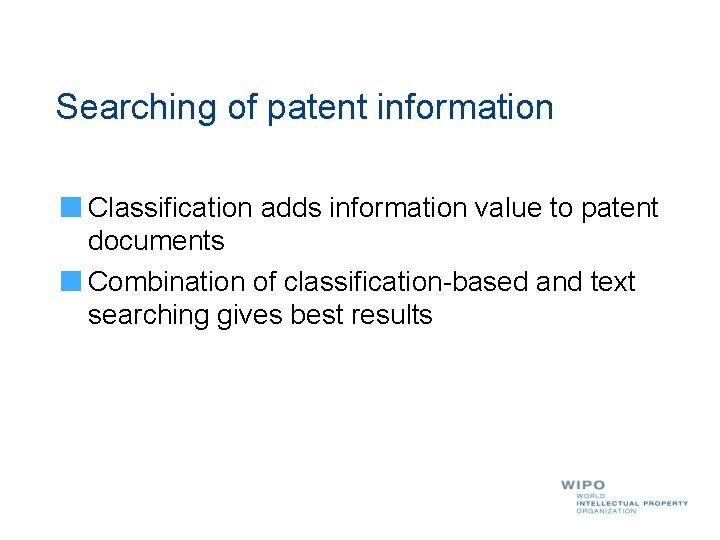 Searching of patent information

Classification adds information value to patent documents

Combination of classification-based and text searching gives best results

WIPO
WORLD
INTELLECTUAL PROPERTY
ORGANIZATION